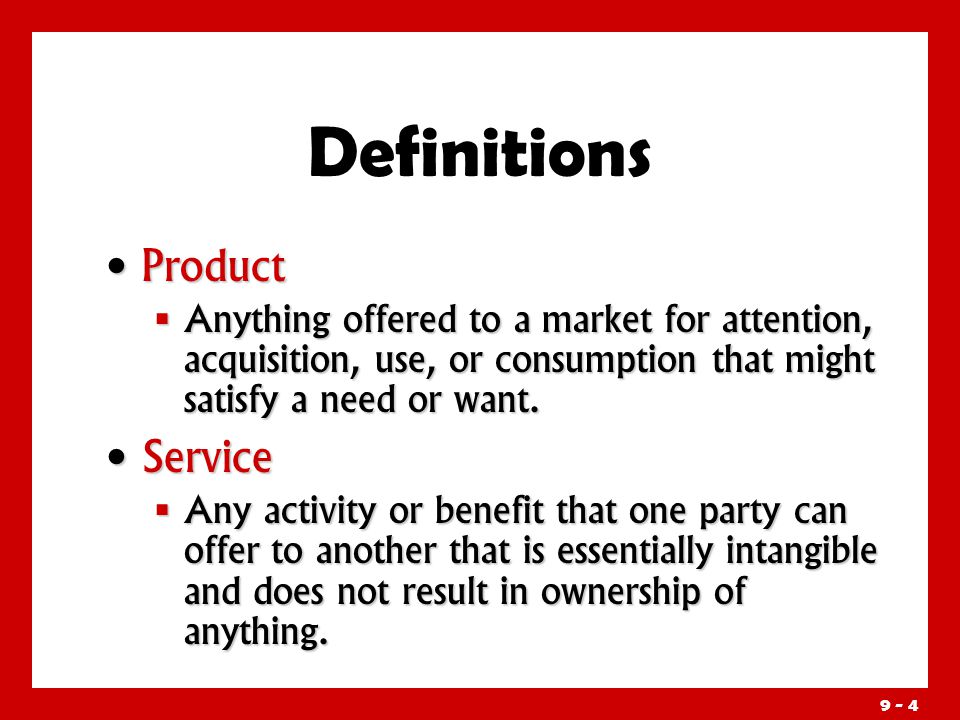 Definitions

• Product
▪ Anything offered to a market for attention, acquisition, use, or consumption that might satisfy a need or want.

• Service
▪ Any activity or benefit that one party can offer to another that is essentially intangible and does not result in ownership of anything.

9 - 4